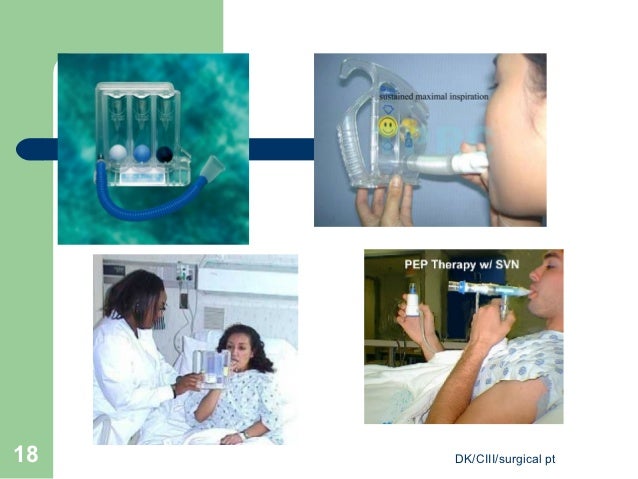 sustained maximal inspiration

PEP Therapy w/ SVN

18

DK/CIII/surgical pt